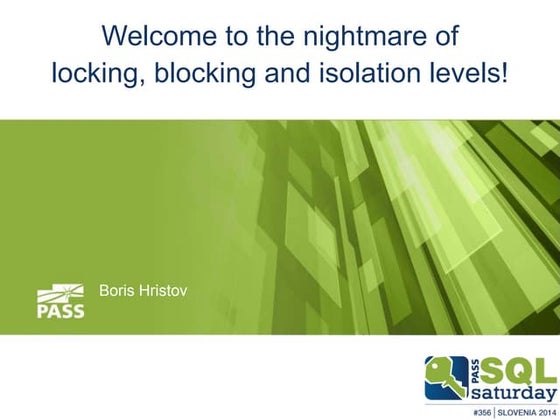 Welcome to the nightmare of locking, blocking and isolation levels!

PASS

Boris Hristov

PASS SQL saturday

#356 | SLOVENIA 2014